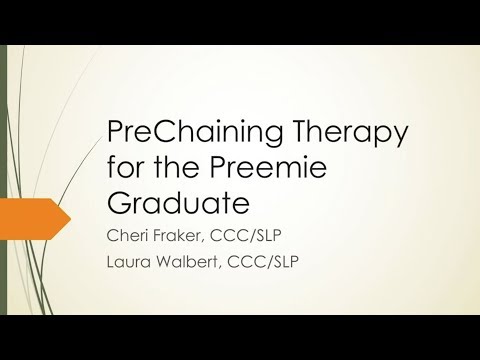 PreChaining Therapy for the Preemie Graduate

Cheri Fraker, CCC/SLP

Laura Walbert, CCC/SLP